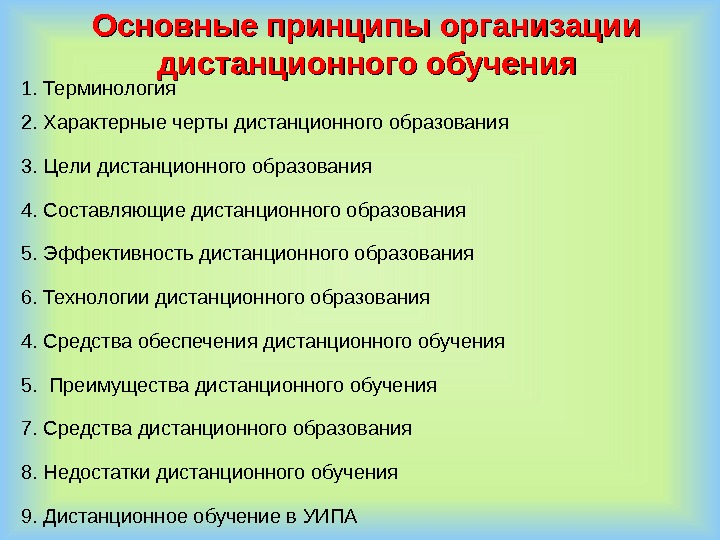 Основные принципы организации дистанционного обучения

1. Терминология

2. Характерные черты дистанционного образования

3. Цели дистанционного образования

4. Составляющие дистанционного образования

5. Эффективность дистанционного образования

6. Технологии дистанционного образования

4. Средства обеспечения дистанционного обучения

5. Преимущества дистанционного обучения

7. Средства дистанционного образования

8. Недостатки дистанционного обучения

9. Дистанционное обучение в УИПА